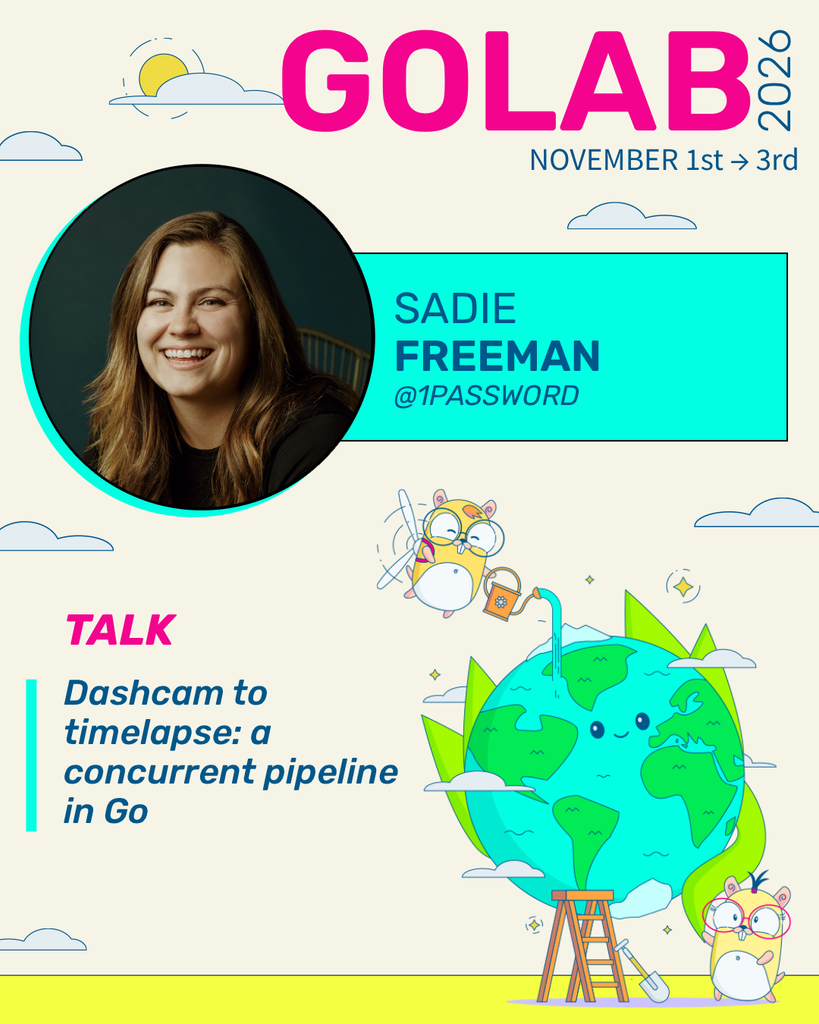 GOLAB 2026

NOVEMBER 1st → 3rd

SADIE
FREEMAN
@1PASSWORD

TALK

Dashcam to timelapse: a concurrent pipeline in Go